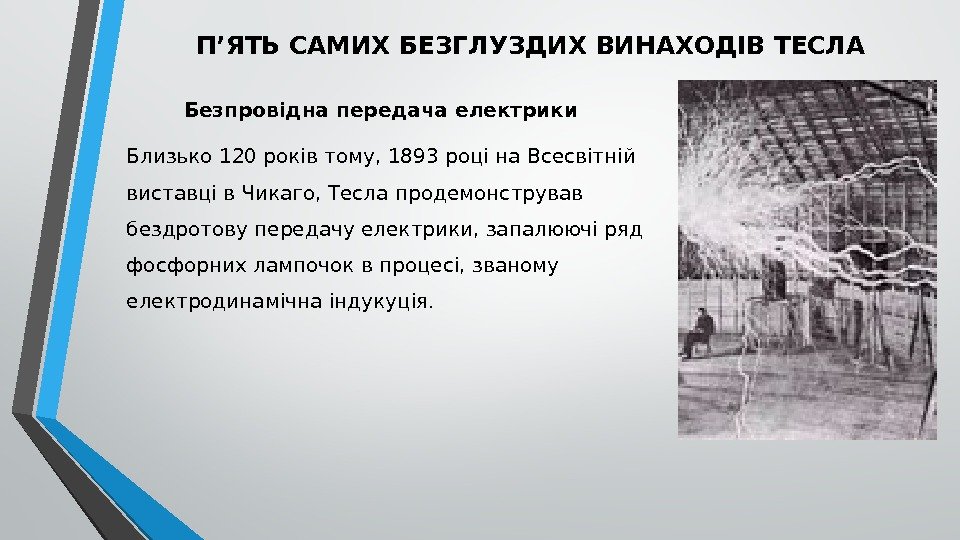 П’ЯТЬ САМИХ БЕЗГЛУЗДИХ ВИНАХОДІВ ТЕСЛА

Безпровідна передача електрики

Близько 120 років тому, 1893 році на Всесвітній виставці в Чикаго, Тесла продемонстрував бездротову передачу електрики, запалюючі ряд фосфорних лампочок в процесі, званому електродинамічна індукуція.